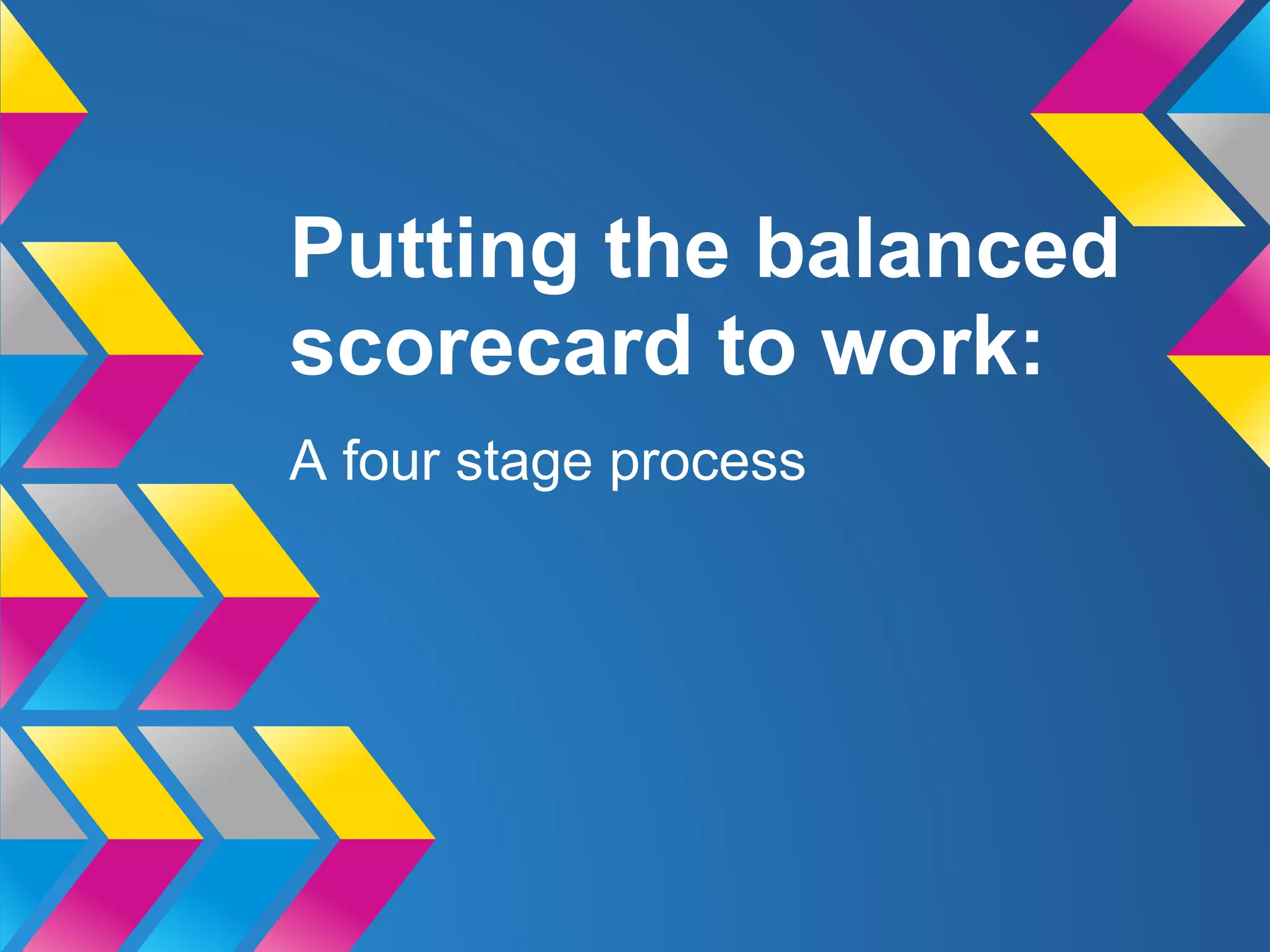 Putting the balanced scorecard to work:

A four stage process